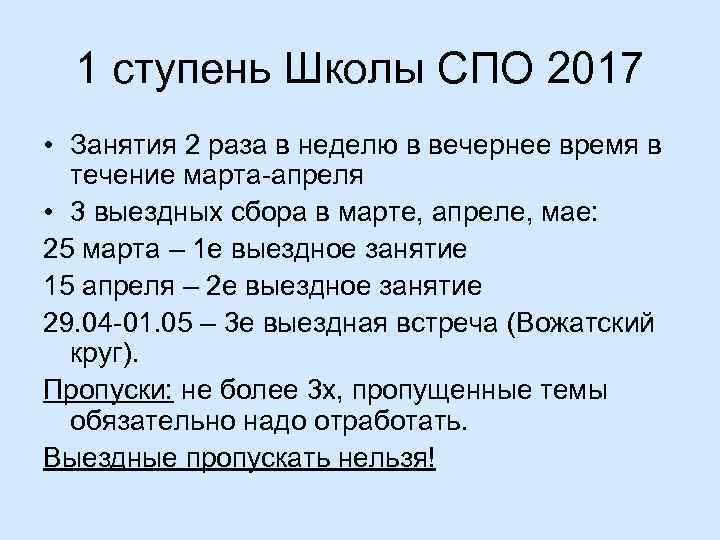 1 ступень Школы СПО 2017

• Занятия 2 раза в неделю в вечернее время в течение марта-апреля

• 3 выездных сбора в марте, апреле, мае:

25 марта – 1е выездное занятие

15 апреля – 2е выездное занятие

29.04-01.05 – 3е выездная встреча (Вожатский круг).

Пропуски: не более 3х, пропущенные темы обязательно надо отработать.

Выездные пропускать нельзя!